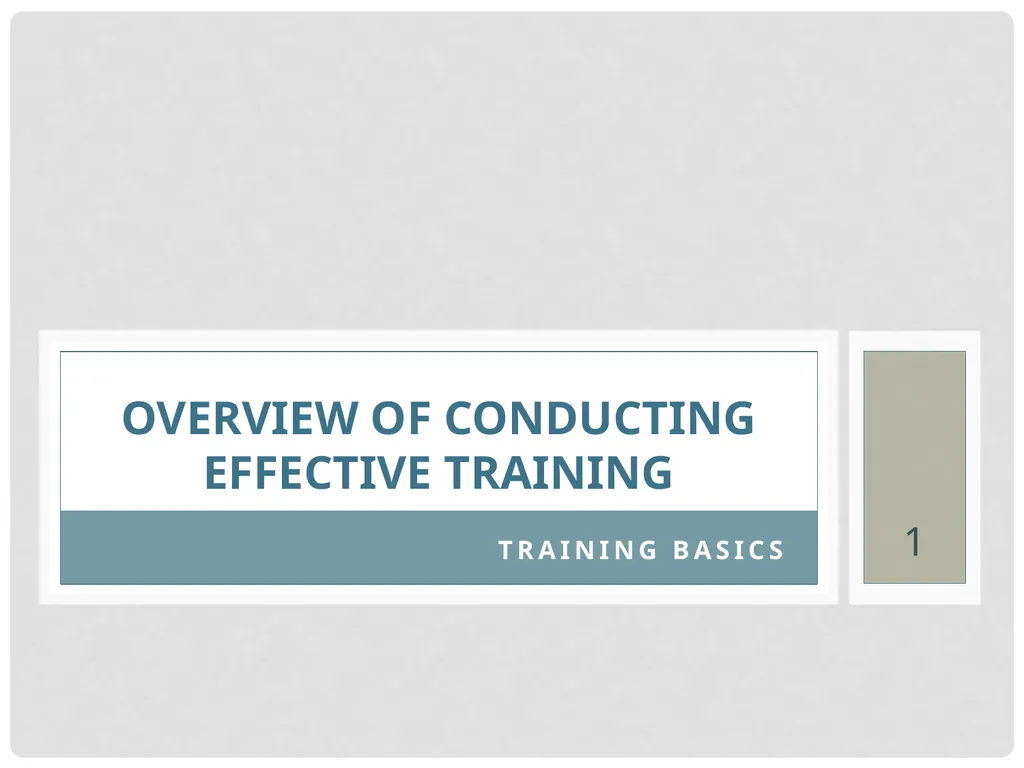 OVERVIEW OF CONDUCTING EFFECTIVE TRAINING

TRAINING BASICS

1